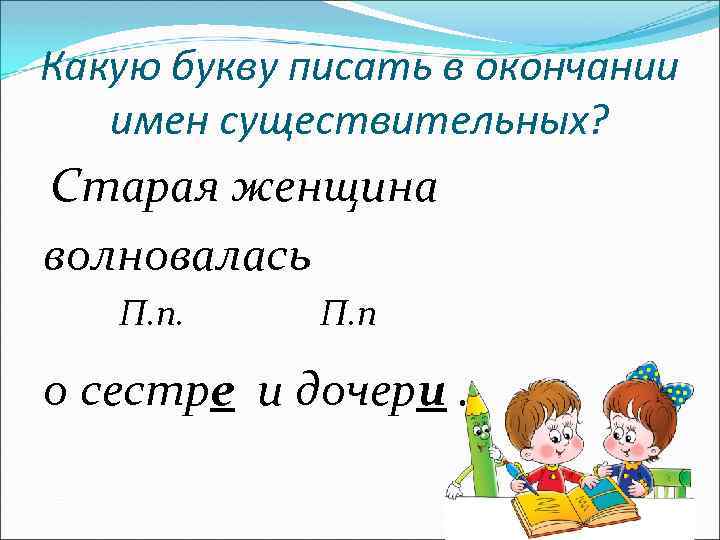 Какую букву писать в окончании имен существительных?

Старая женщина волновалась

П.п. П.п

о сестре и дочери .